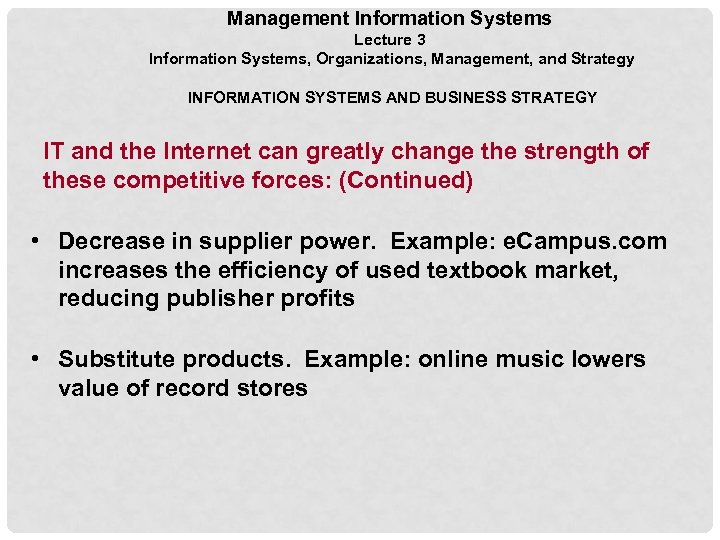 Management Information Systems
Lecture 3
Information Systems, Organizations, Management, and Strategy

INFORMATION SYSTEMS AND BUSINESS STRATEGY

IT and the Internet can greatly change the strength of these competitive forces: (Continued)

• Decrease in supplier power. Example: eCampus.com increases the efficiency of used textbook market, reducing publisher profits

• Substitute products. Example: online music lowers value of record stores